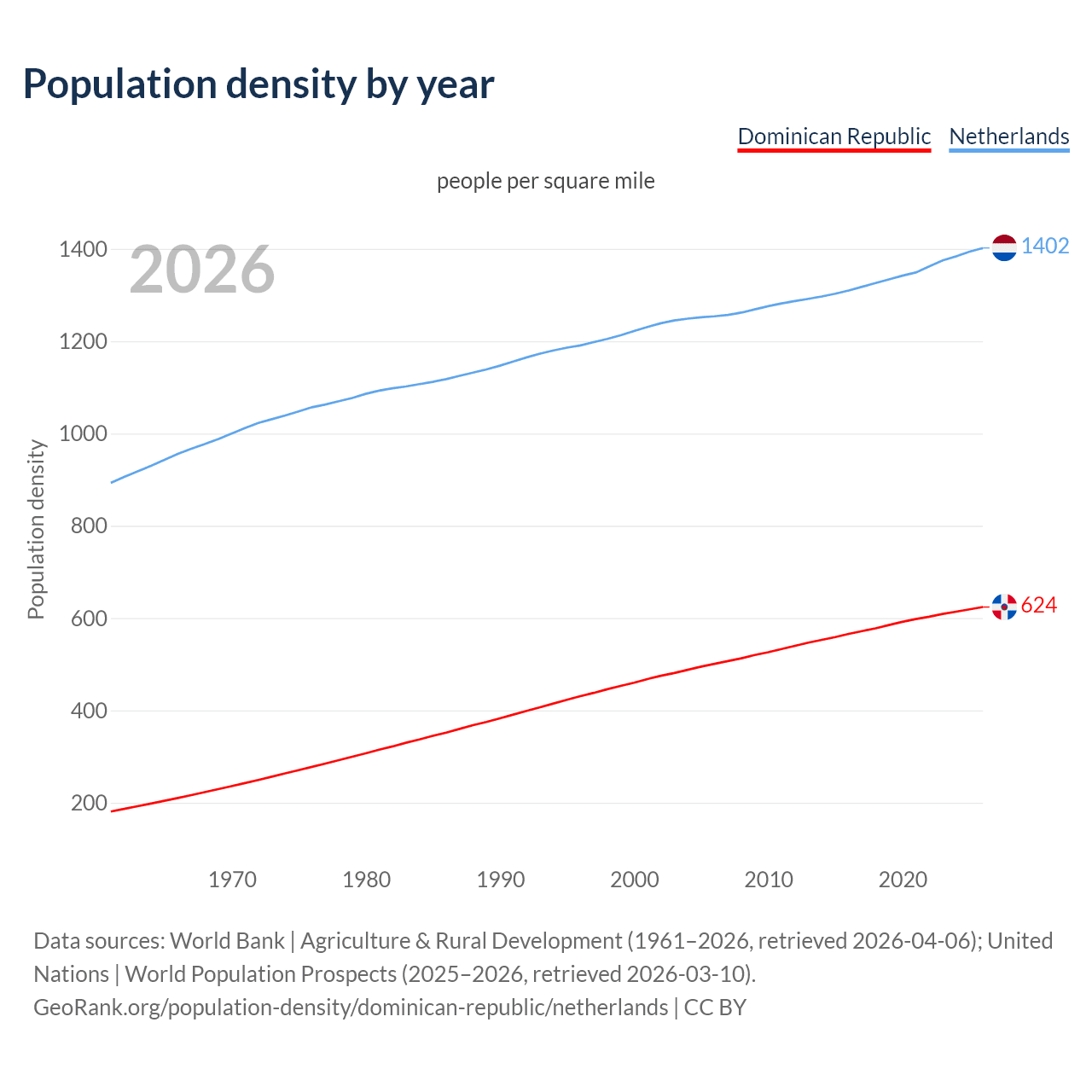 Population density by year

Dominican Republic Netherlands

people per square mile

2026

Population density

1400
1200
1000
800
600
400
200

1402
624

1970
1980
1990
2000
2010
2020

Data sources: World Bank | Agriculture & Rural Development (1961–2026, retrieved 2026-04-06); United Nations | World Population Prospects (2025–2026, retrieved 2026-03-10).
GeoRank.org/population-density/dominican-republic/netherlands | CC BY